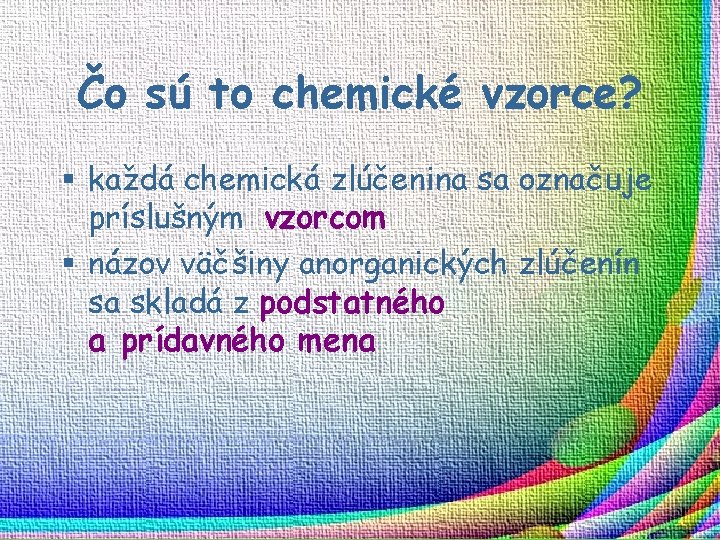 Čo sú to chemické vzorce?

▪ každá chemická zlúčenina sa označuje príslušným vzorcom

▪ názov väčšiny anorganických zlúčenín sa skladá z podstatného a prídavného mena